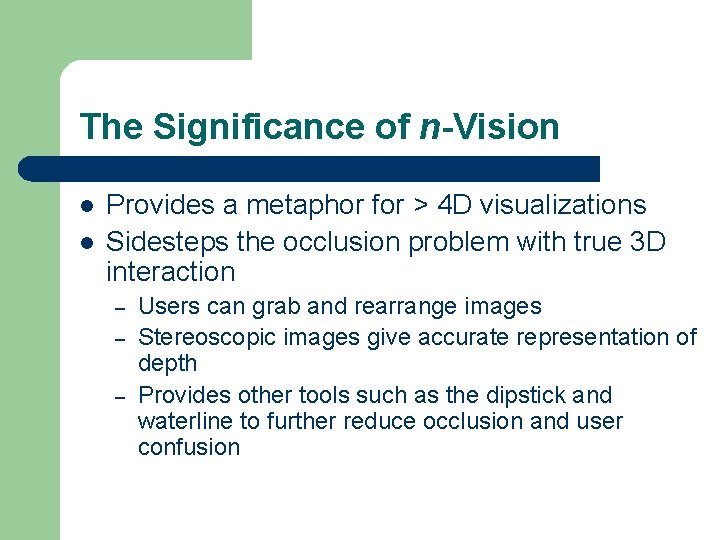 The Significance of n-Vision

- Provides a metaphor for > 4D visualizations
- Sidesteps the occlusion problem with true 3D interaction
  – Users can grab and rearrange images
  – Stereoscopic images give accurate representation of depth
  – Provides other tools such as the dipstick and waterline to further reduce occlusion and user confusion